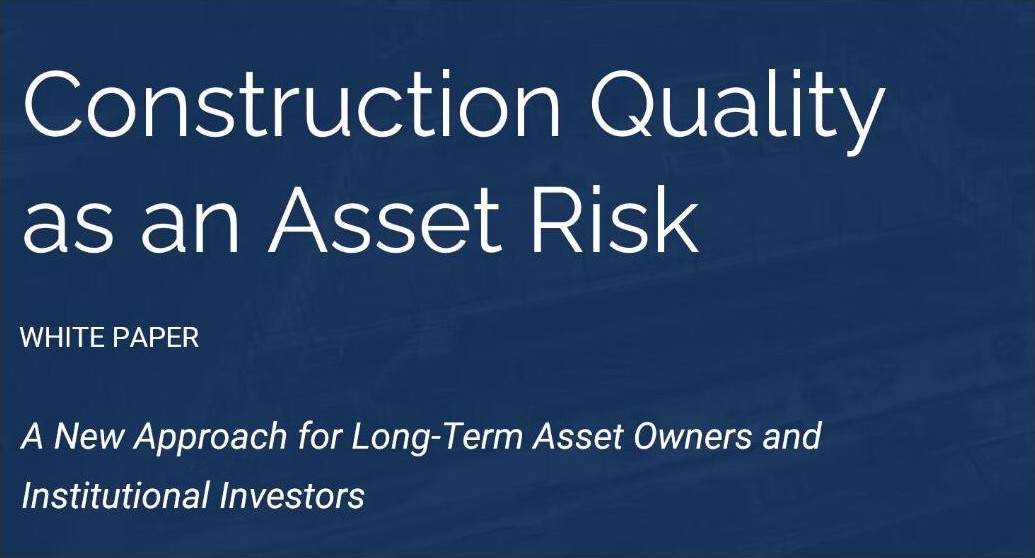 Construction Quality as an Asset Risk

WHITE PAPER

A New Approach for Long-Term Asset Owners and Institutional Investors